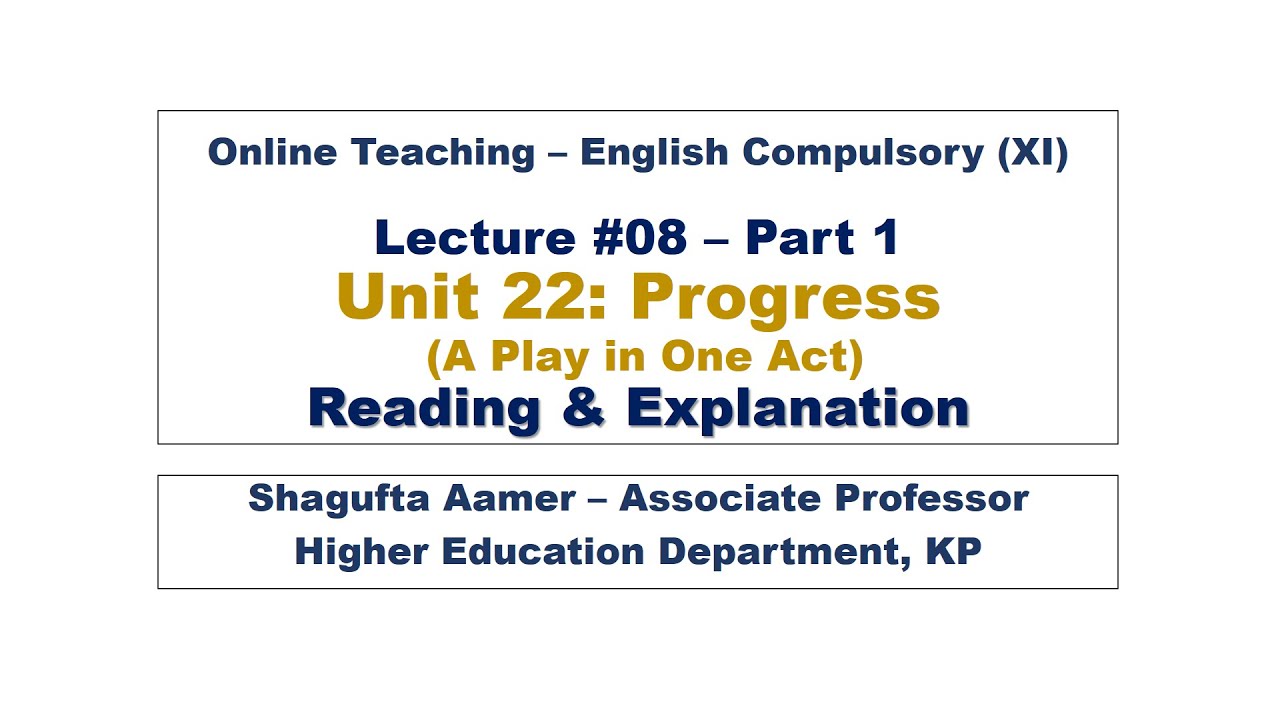 Online Teaching – English Compulsory (XI)

Lecture #08 – Part 1
Unit 22: Progress
(A Play in One Act)
Reading & Explanation

Shagufta Aamer – Associate Professor
Higher Education Department, KP